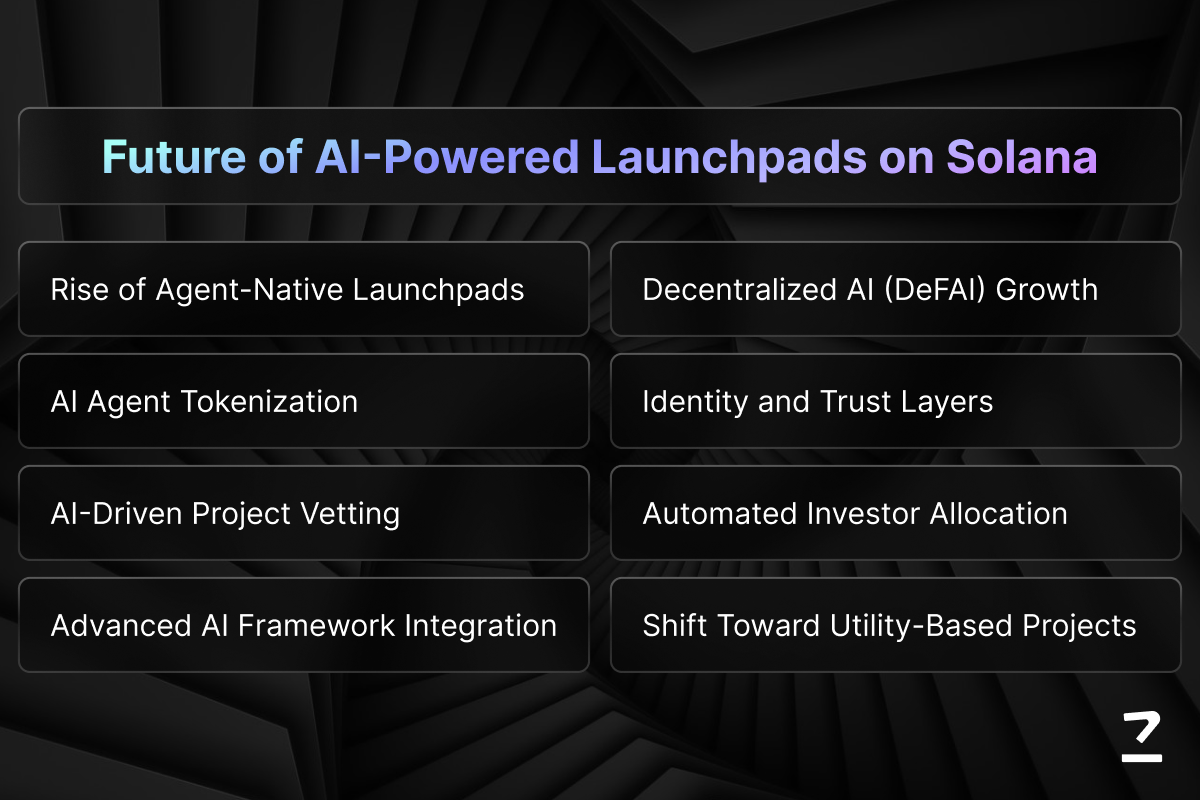 Future of AI-Powered Launchpads on Solana

Rise of Agent-Native Launchpads

AI Agent Tokenization

AI-Driven Project Vetting

Advanced AI Framework Integration

Decentralized AI (DeFAI) Growth

Identity and Trust Layers

Automated Investor Allocation

Shift Toward Utility-Based Projects